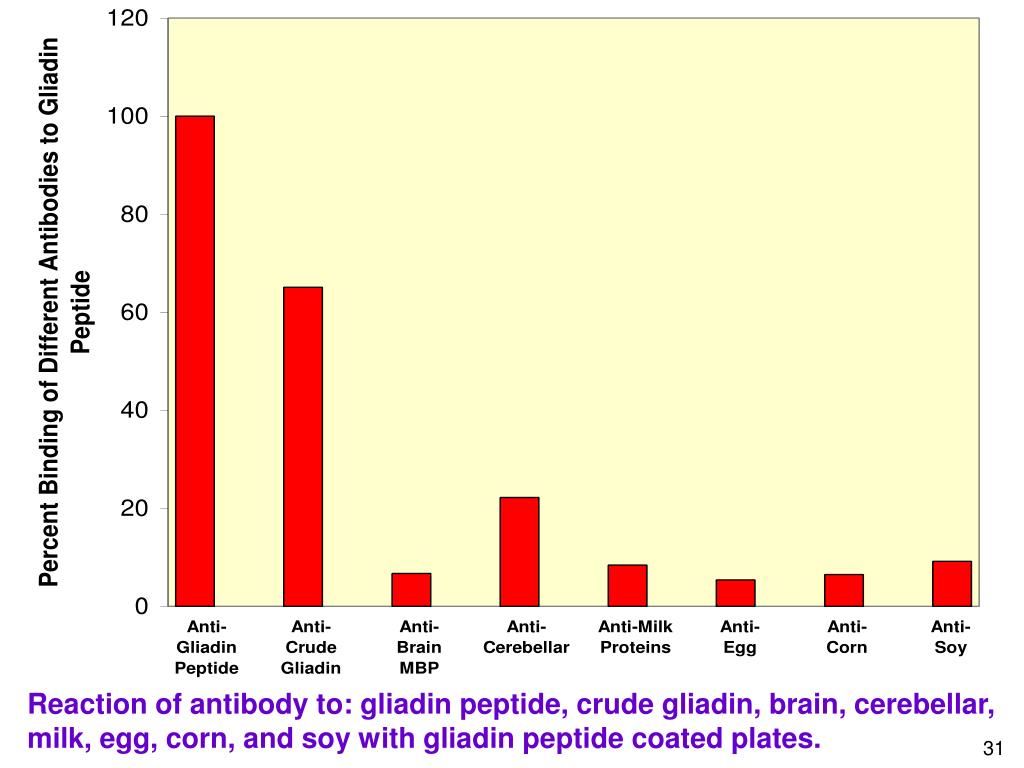 Percent Binding of Different Antibodies to Gliadin Peptide

120
100
80
60
40
20
0

Anti-Gliadin Peptide
Anti-Crude Gliadin
Anti-Brain MBP
Anti-Cerebellar
Anti-Milk Proteins
Anti-Egg
Anti-Corn
Anti-Soy

Reaction of antibody to: gliadin peptide, crude gliadin, brain, cerebellar, milk, egg, corn, and soy with gliadin peptide coated plates.

31